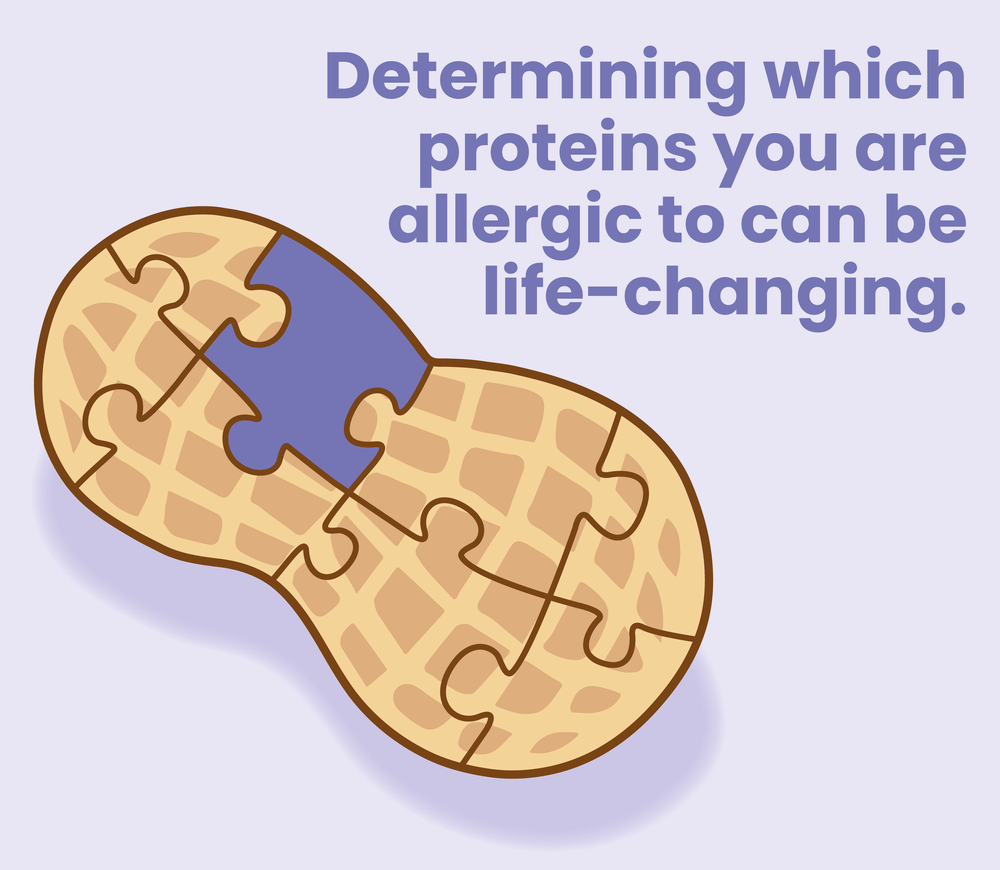 Determining which proteins you are allergic to can be life-changing.